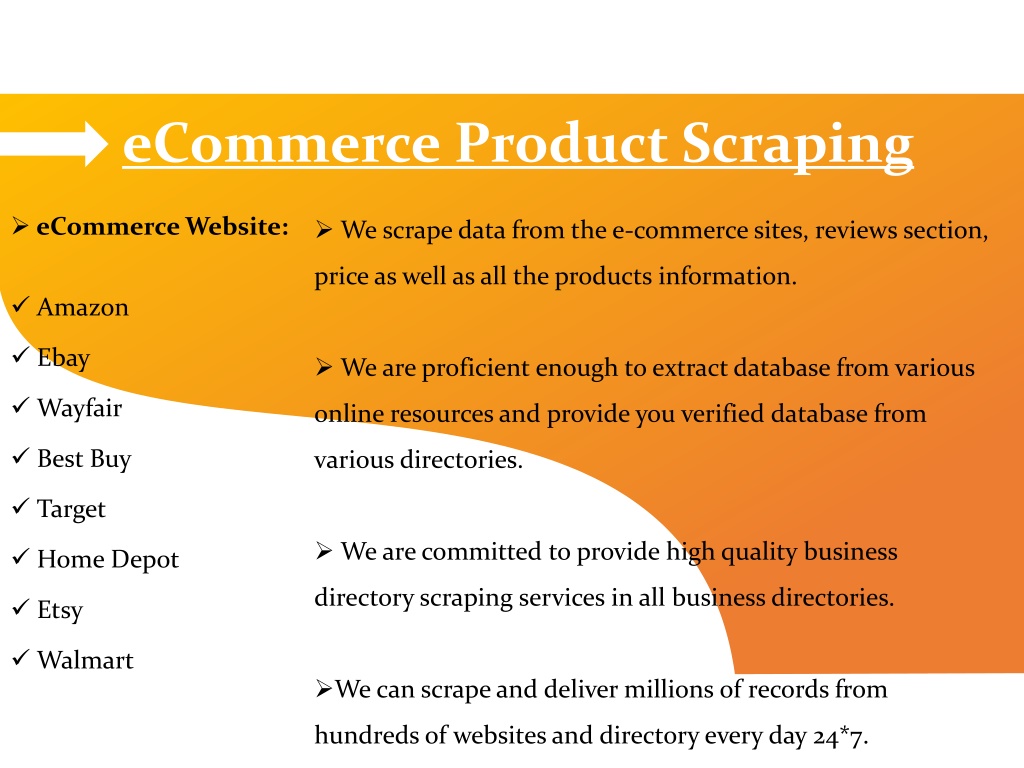 eCommerce Product Scraping

➢ eCommerce Website:

✓ Amazon
✓ Ebay
✓ Wayfair
✓ Best Buy
✓ Target
✓ Home Depot
✓ Etsy
✓ Walmart

➢ We scrape data from the e-commerce sites, reviews section, price as well as all the products information.

➢ We are proficient enough to extract database from various online resources and provide you verified database from various directories.

➢ We are committed to provide high quality business directory scraping services in all business directories.

➢We can scrape and deliver millions of records from hundreds of websites and directory every day 24*7.